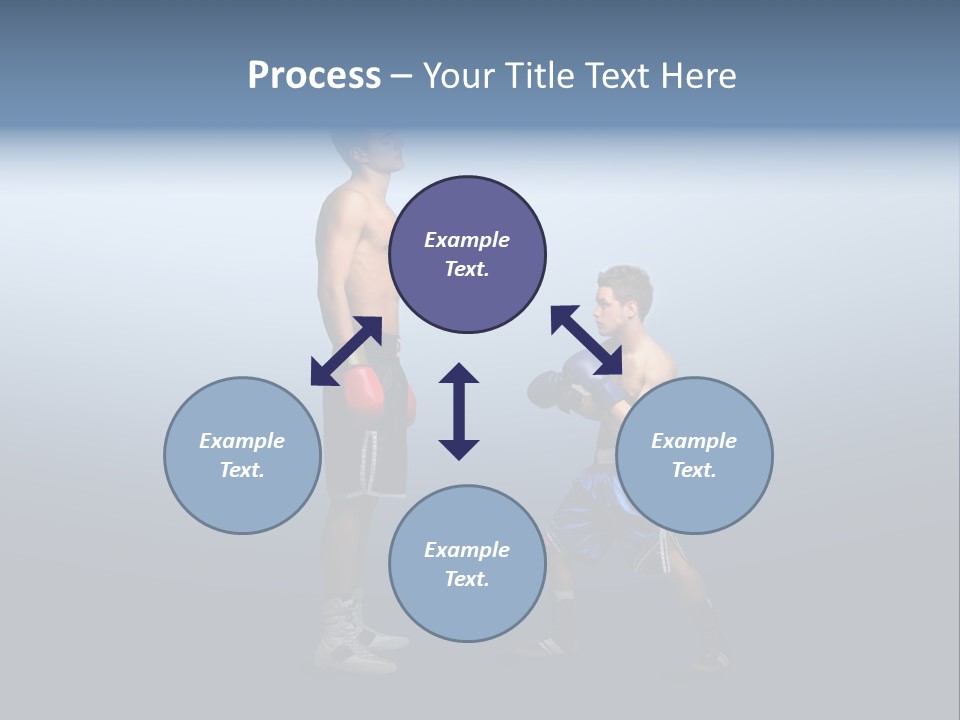 Process – Your Title Text Here

Example Text.

Example Text.

Example Text.

Example Text.